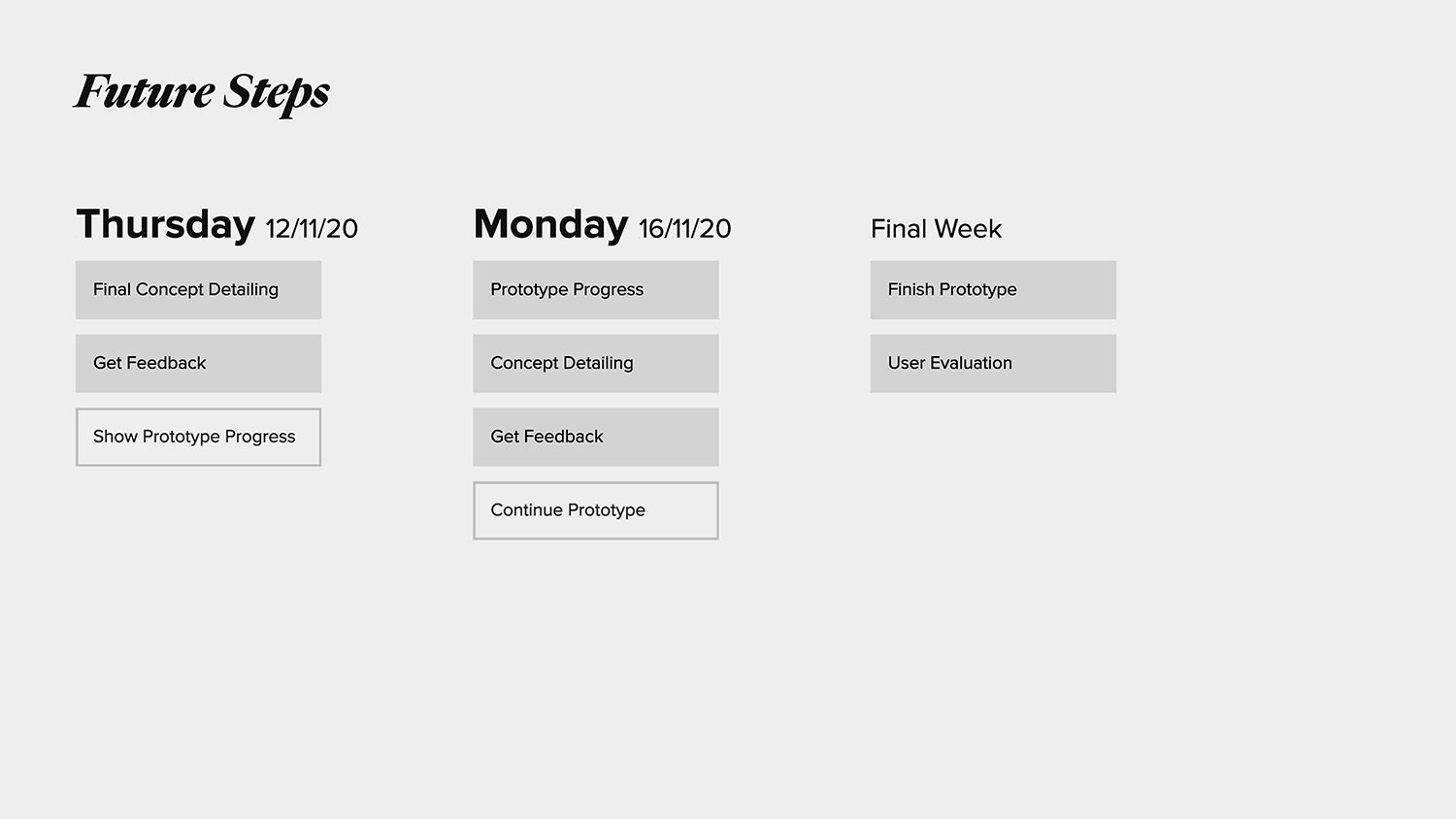 Future Steps

Thursday 12/11/20

Final Concept Detailing

Get Feedback

Show Prototype Progress

Monday 16/11/20

Prototype Progress

Concept Detailing

Get Feedback

Continue Prototype

Final Week

Finish Prototype

User Evaluation